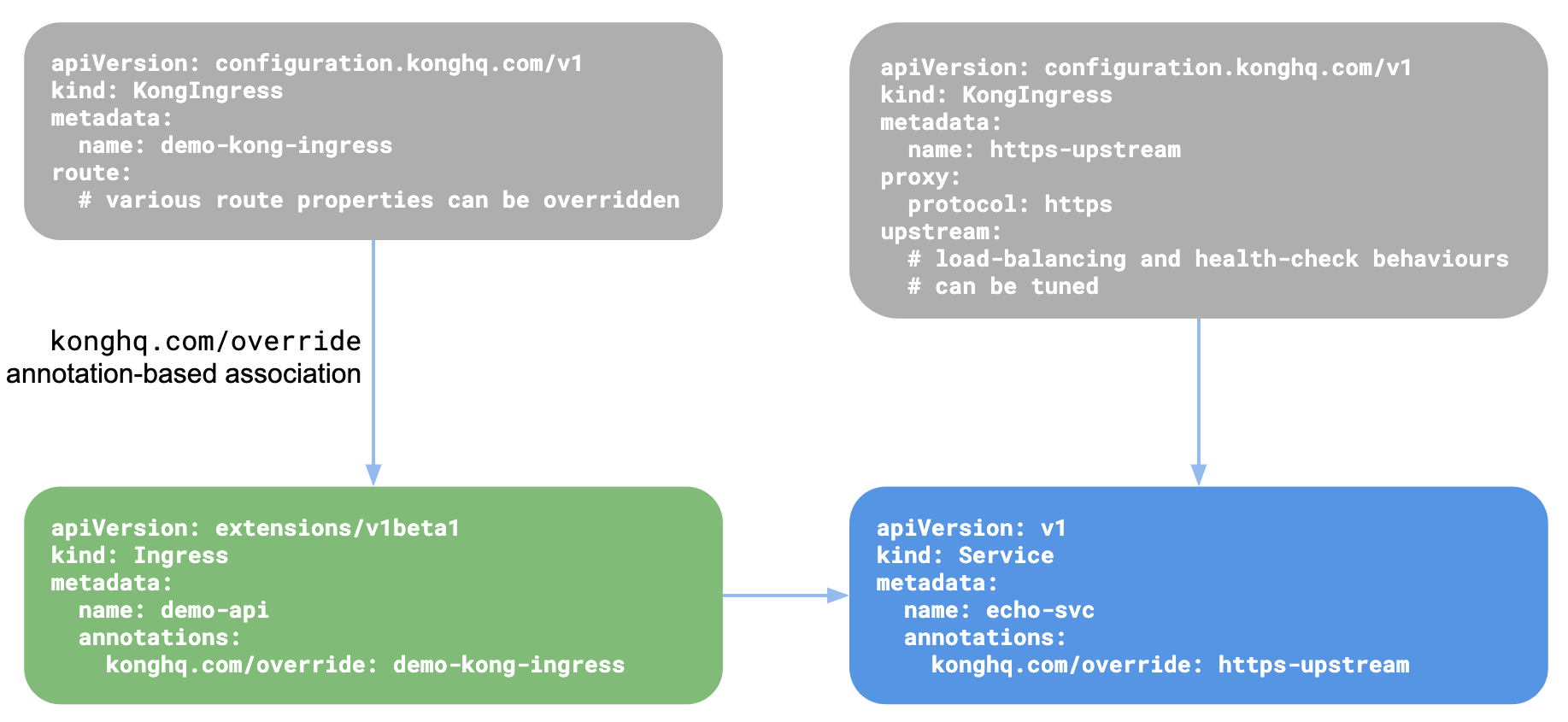 apiVersion: configuration.konghq.com/v1
kind: KongIngress
metadata:
  name: demo-kong-ingress
route:
  # various route properties can be overridden

apiVersion: configuration.konghq.com/v1
kind: KongIngress
metadata:
  name: https-upstream
proxy:
  protocol: https
upstream:
  # load-balancing and health-check behaviours
  # can be tuned

konghq.com/override
annotation-based association

apiVersion: extensions/v1beta1
kind: Ingress
metadata:
  name: demo-api
  annotations:
    konghq.com/override: demo-kong-ingress

apiVersion: v1
kind: Service
metadata:
  name: echo-svc
  annotations:
    konghq.com/override: https-upstream